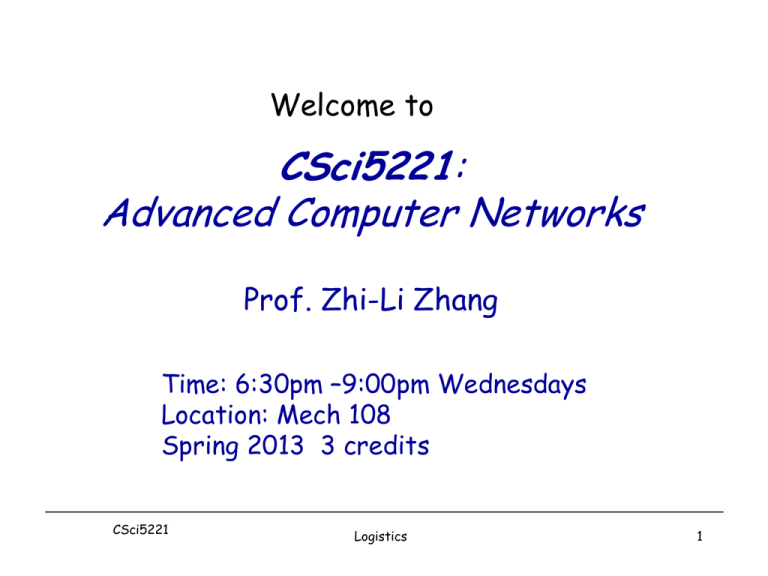 Welcome to

CSci5221:
Advanced Computer Networks

Prof. Zhi-Li Zhang

Time: 6:30pm –9:00pm Wednesdays
Location: Mech 108
Spring 2013 3 credits

CSci5221
Logistics
1